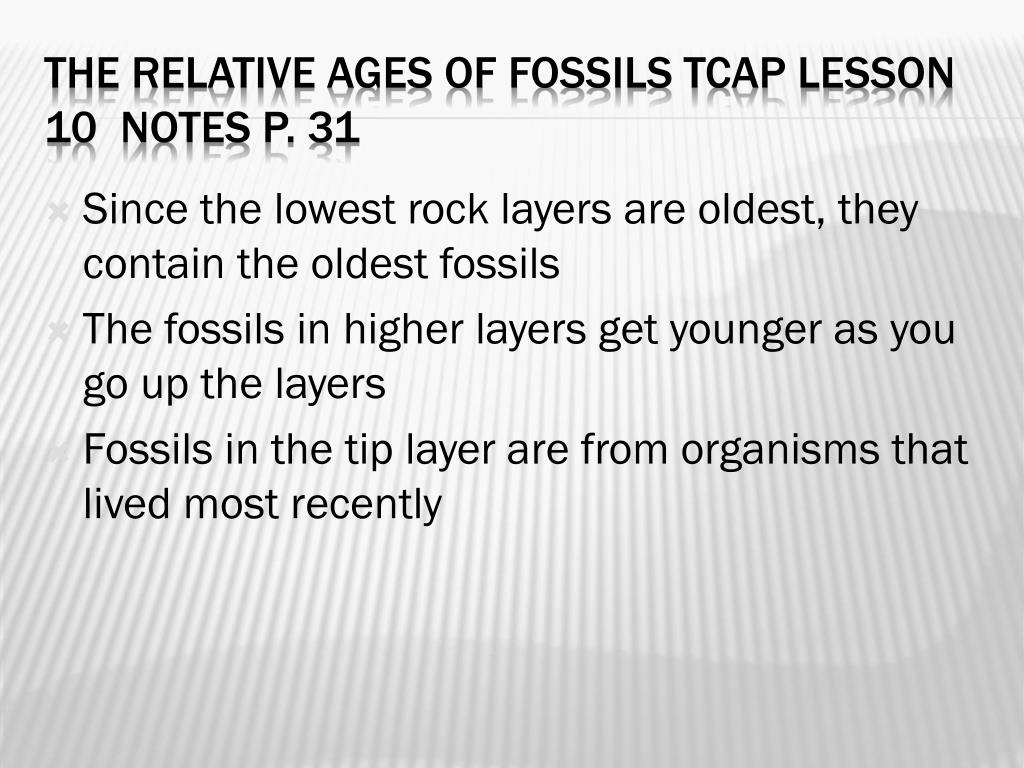 THE RELATIVE AGES OF FOSSILS TCAP LESSON 10 NOTES P. 31

Since the lowest rock layers are oldest, they contain the oldest fossils

The fossils in higher layers get younger as you go up the layers

Fossils in the tip layer are from organisms that lived most recently